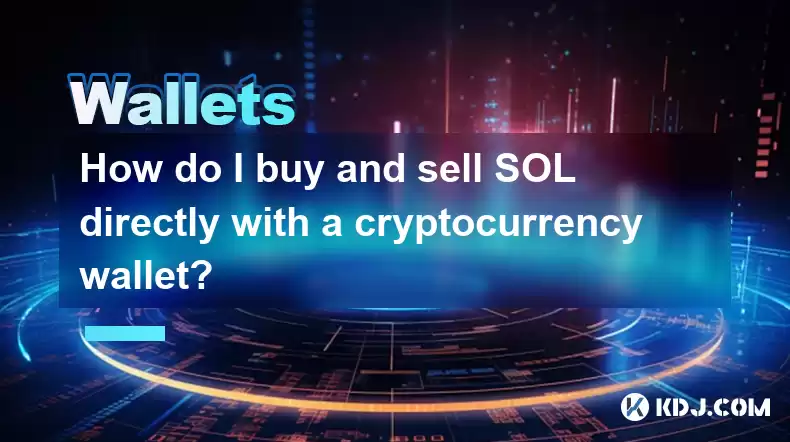 Wallets

How do I buy and sell SOL directly with a cryptocurrency wallet?

KDJ.COM